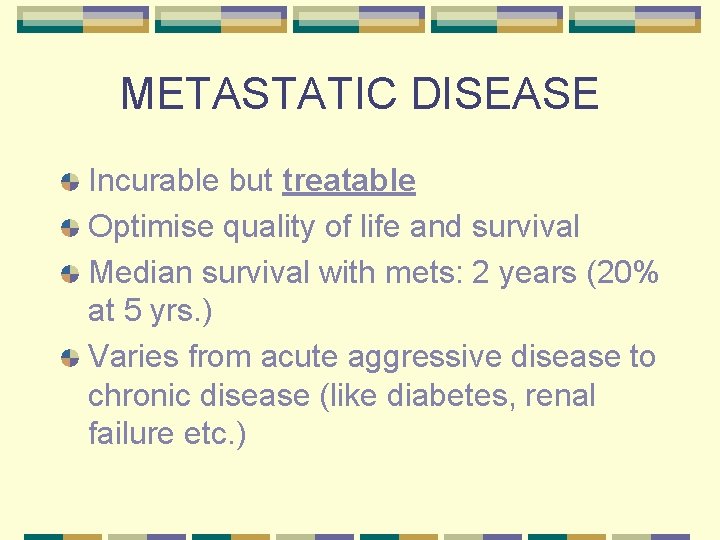 METASTATIC DISEASE

• Incurable but treatable
• Optimise quality of life and survival
• Median survival with mets: 2 years (20% at 5 yrs.)
• Varies from acute aggressive disease to chronic disease (like diabetes, renal failure etc.)